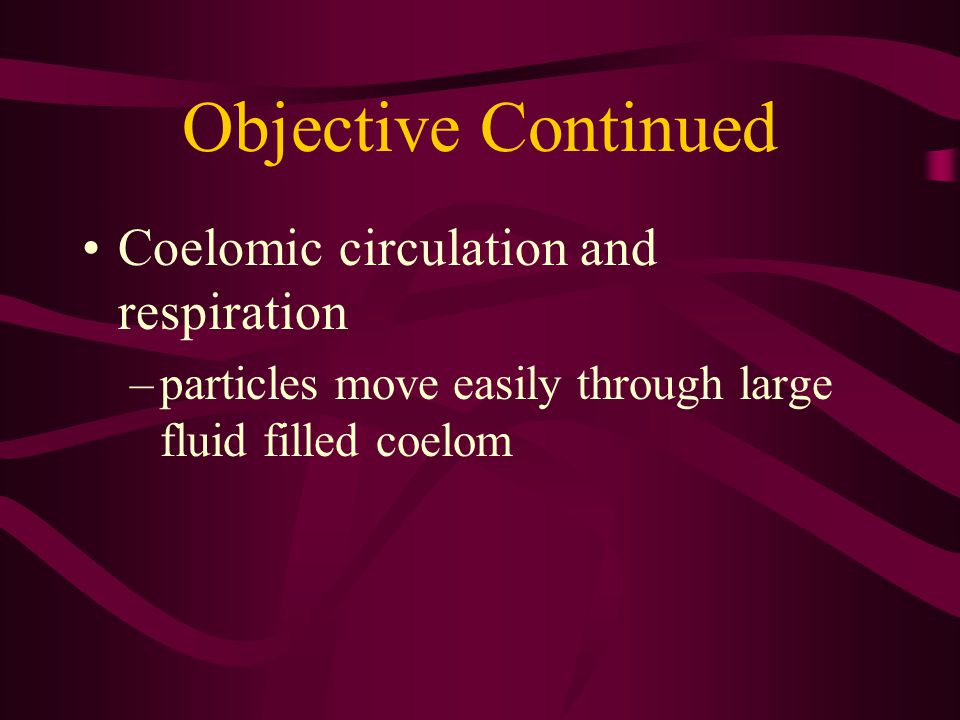 Objective Continued

• Coelomic circulation and respiration

– particles move easily through large fluid filled coelom